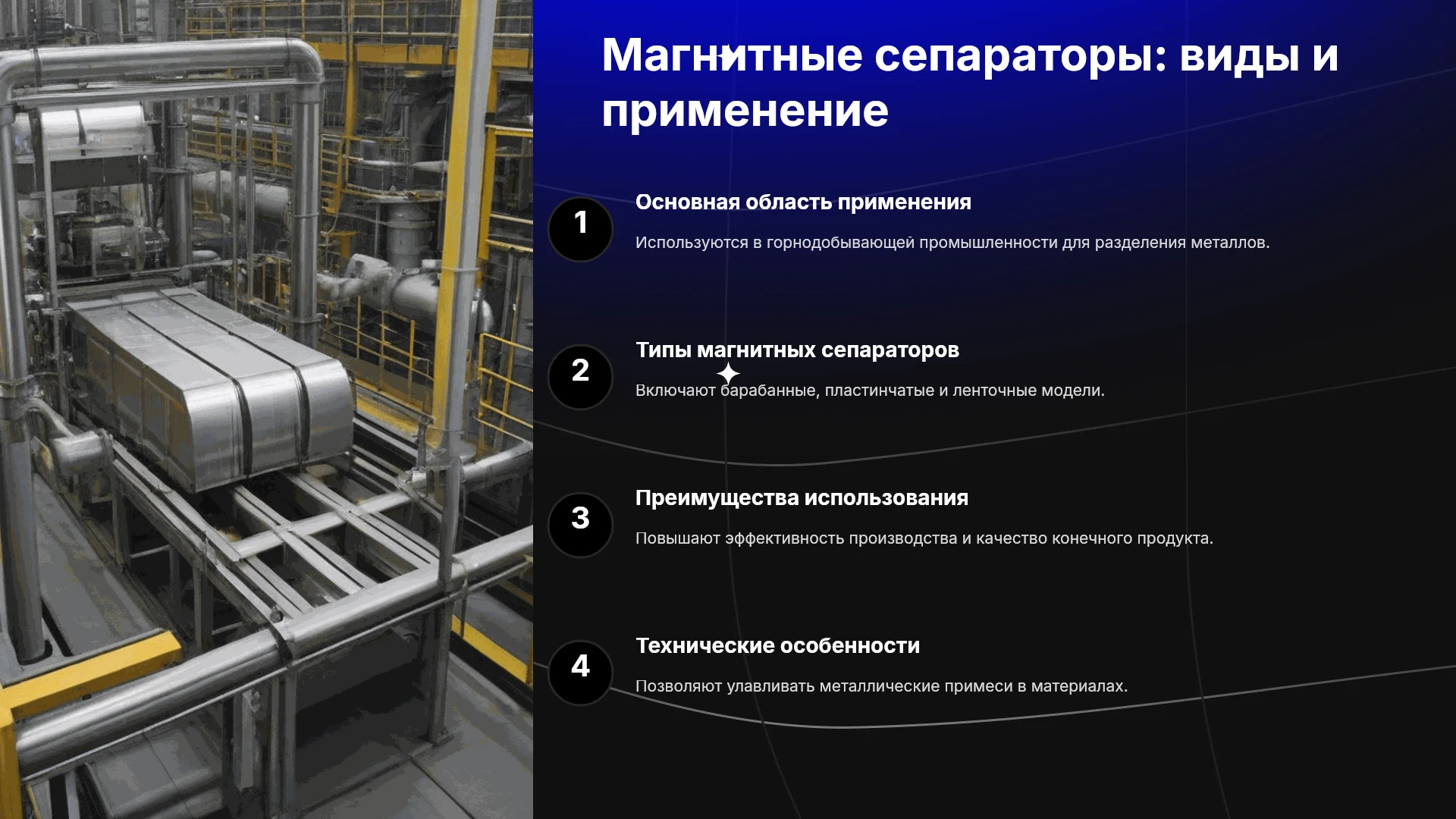 Магнитные сепараторы: виды и применение

1

Основная область применения

Используются в горнодобывающей промышленности для разделения металлов.

2

Типы магнитных сепараторов

Включают барабанные, пластинчатые и ленточные модели.

3

Преимущества использования

Повышают эффективность производства и качество конечного продукта.

4

Технические особенности

Позволяют улавливать металлические примеси в материалах.